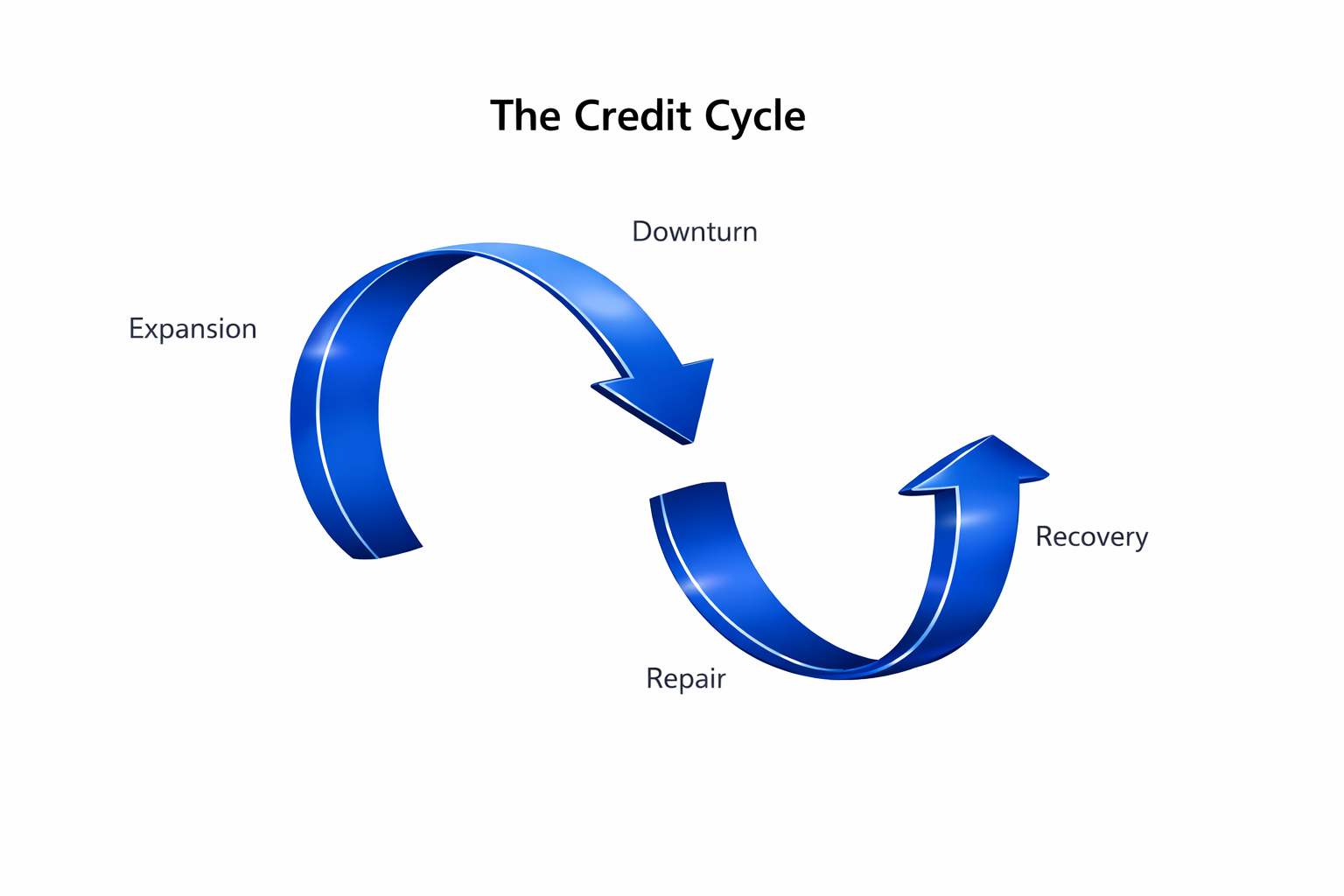 The Credit Cycle

Downturn

Expansion

Recovery

Repair